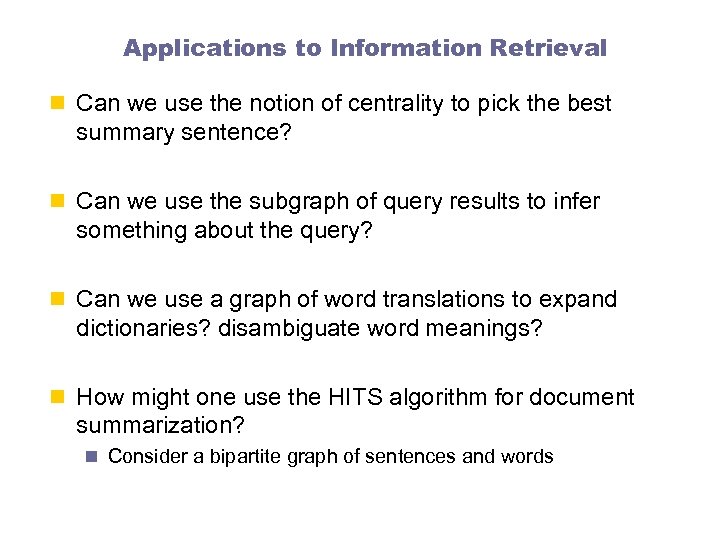 Applications to Information Retrieval

Can we use the notion of centrality to pick the best summary sentence?

Can we use the subgraph of query results to infer something about the query?

Can we use a graph of word translations to expand dictionaries? disambiguate word meanings?

How might one use the HITS algorithm for document summarization?

Consider a bipartite graph of sentences and words